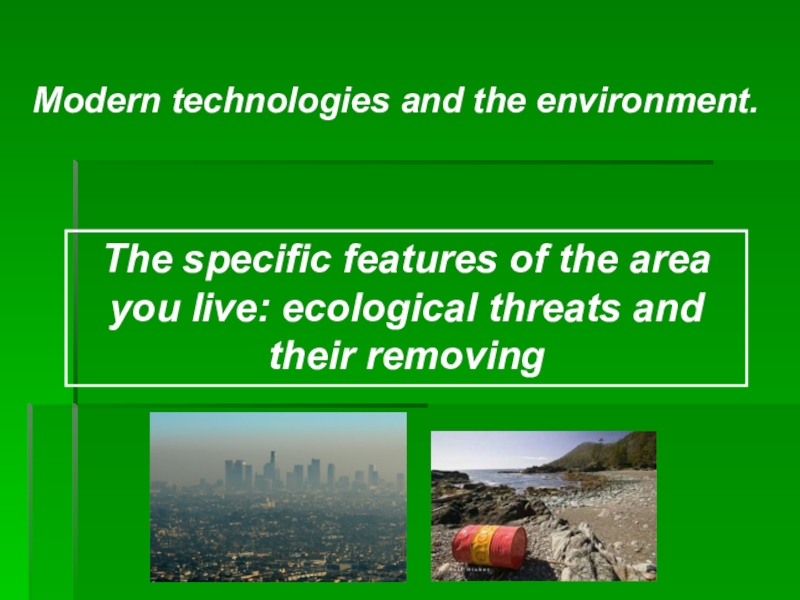 Modern technologies and the environment.

The specific features of the area you live: ecological threats and their removing